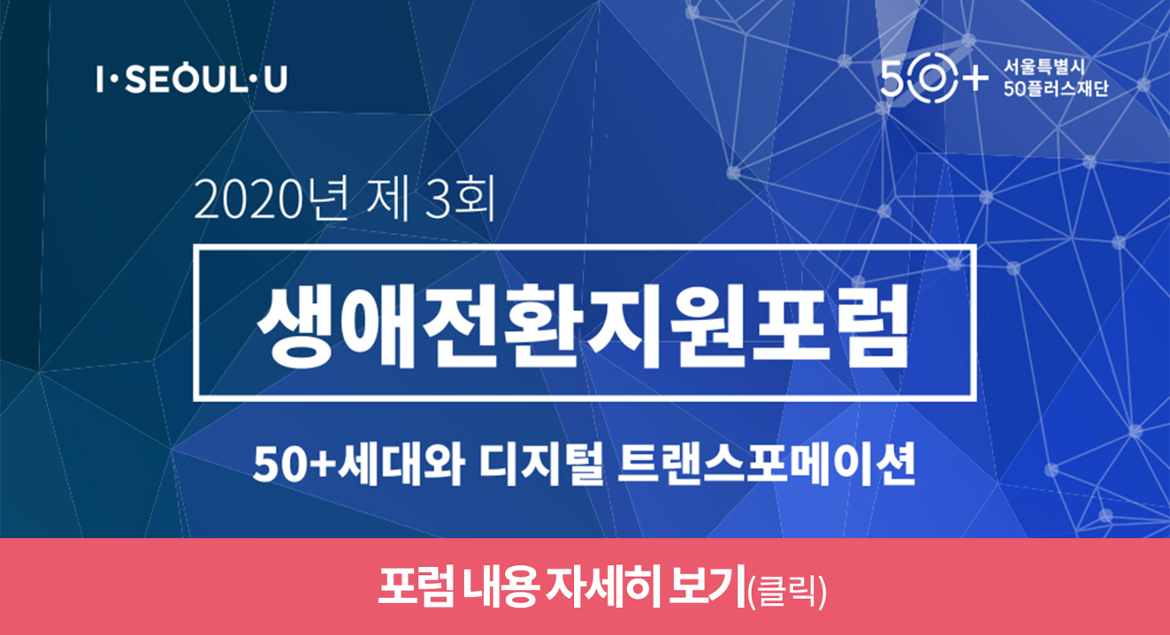 I·SEOUL·U

50+ 서울특별시 50플러스재단

2020년 제 3회

생애전환지원포럼

50+세대와 디지털 트랜스포메이션

포럼 내용 자세히 보기(클릭)